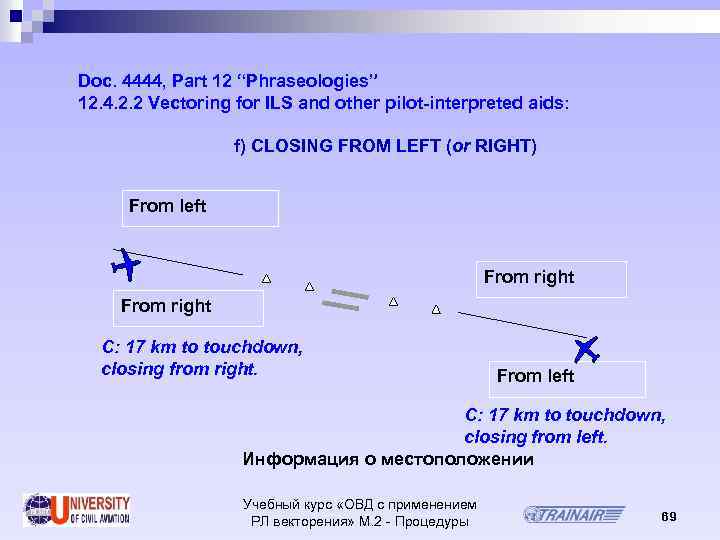 Doc. 4444, Part 12 “Phraseologies”
12.4.2.2 Vectoring for ILS and other pilot-interpreted aids:

f) CLOSING FROM LEFT (or RIGHT)

From left

From right

C: 17 km to touchdown, closing from right.

From right

From left

C: 17 km to touchdown, closing from left.

Информация о местоположении

UNIVERSITY OF CIVIL AVIATION

Учебный курс «ОВД с применением РЛ векторения» М.2 - Процедуры

TRAINAIR

69